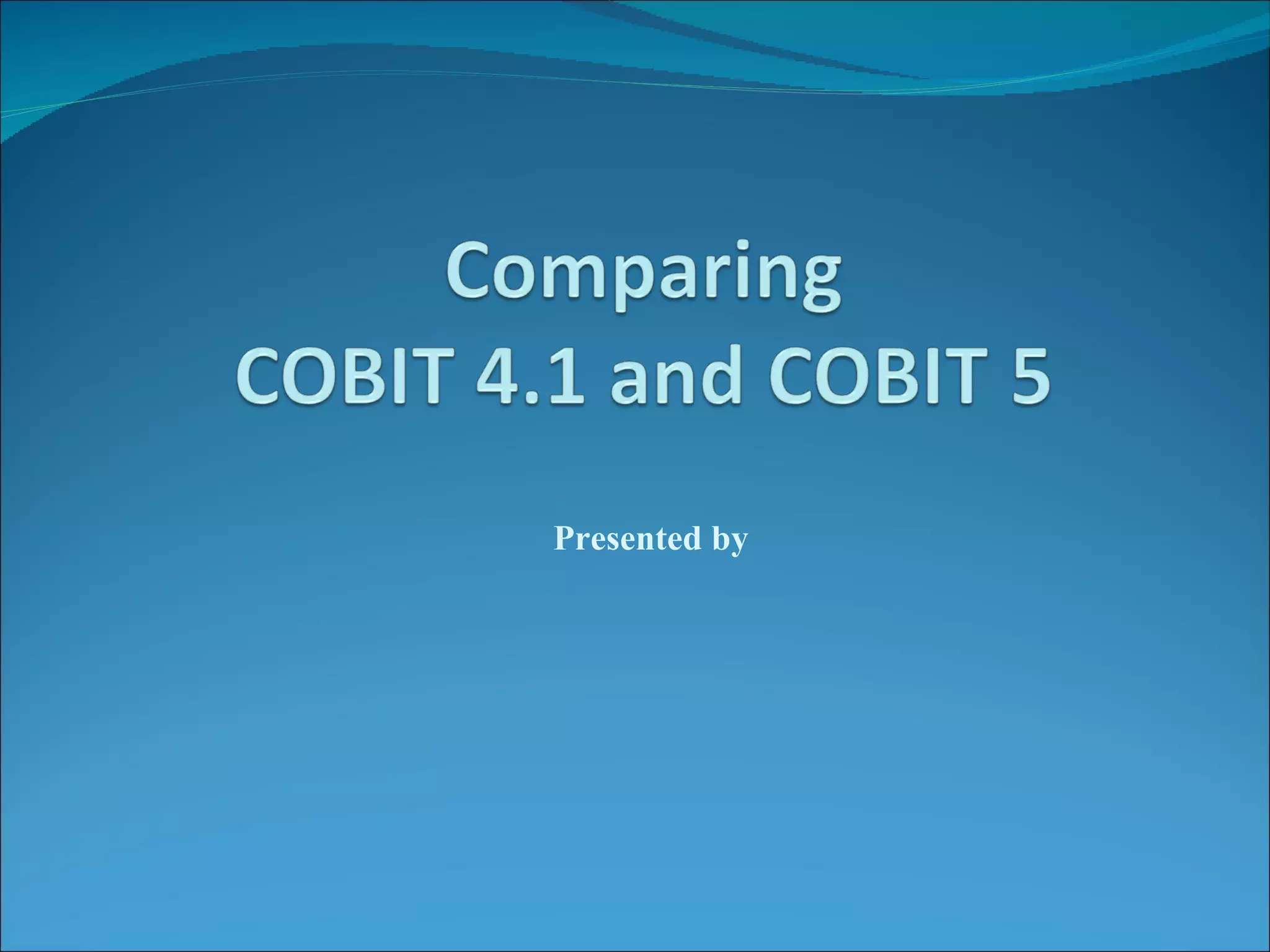 Comparing
COBIT 4.1 and COBIT 5

Presented by